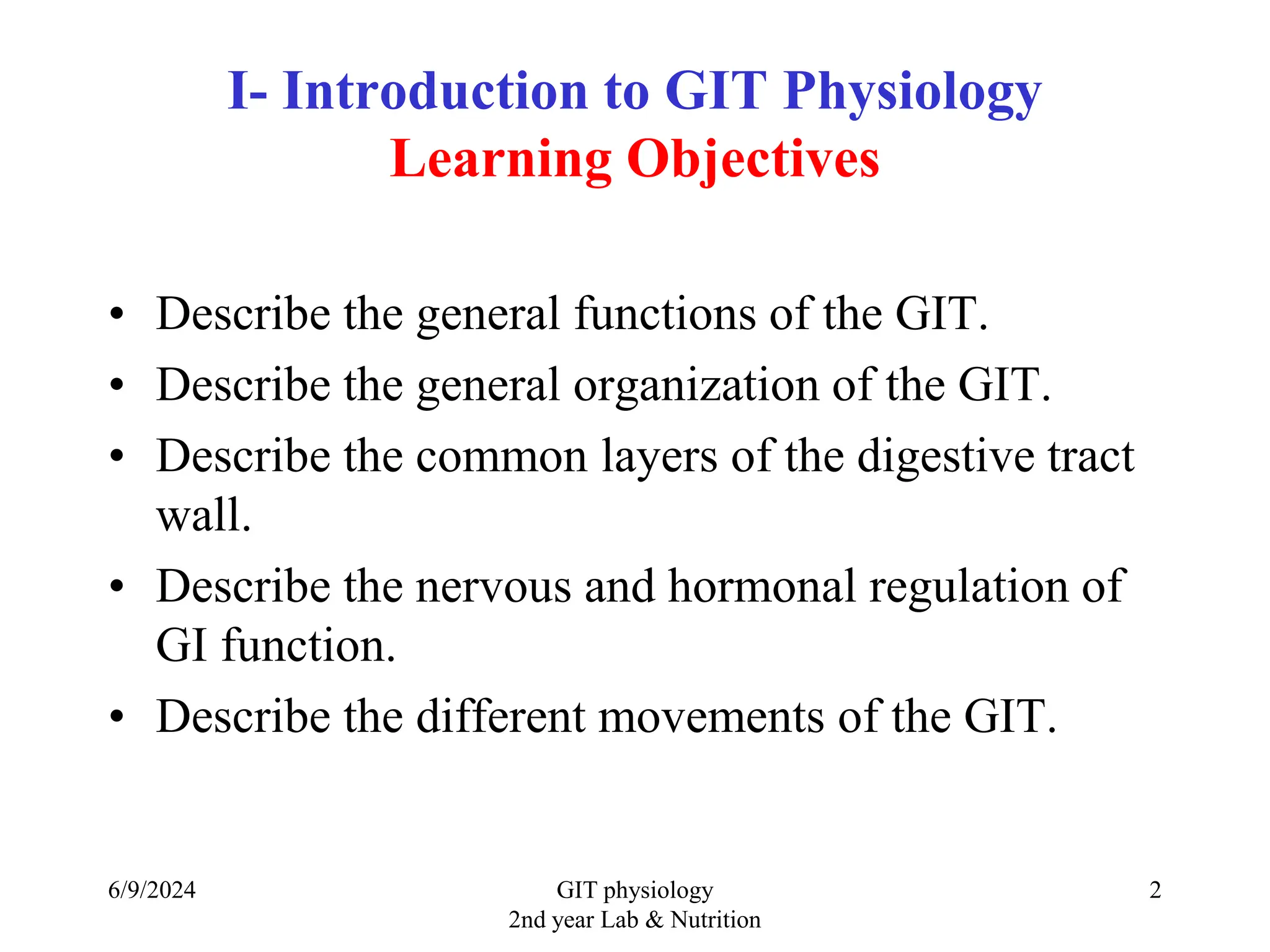 I- Introduction to GIT Physiology
Learning Objectives

• Describe the general functions of the GIT.
• Describe the general organization of the GIT.
• Describe the common layers of the digestive tract wall.
• Describe the nervous and hormonal regulation of GI function.
• Describe the different movements of the GIT.

6/9/2024

GIT physiology
2nd year Lab & Nutrition

2